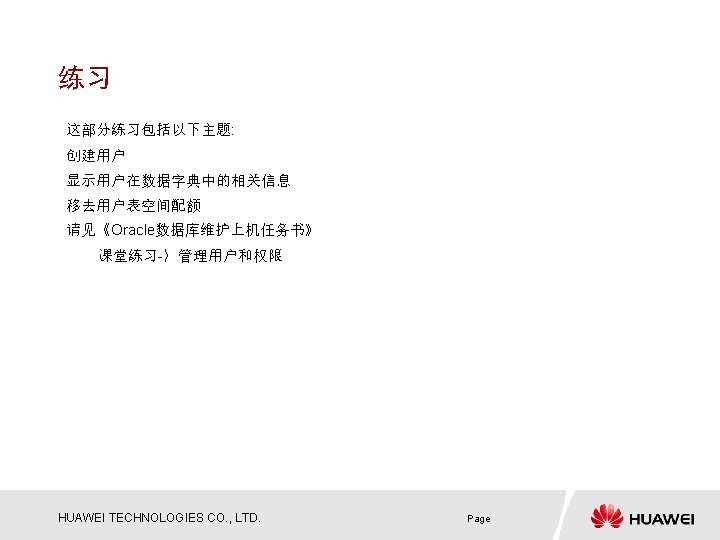 练习

这部分练习包括以下主题:

创建用户

显示用户在数据字典中的相关信息

移去用户表空间配额

请见《Oracle数据库维护上机任务书》

课堂练习-〉管理用户和权限

HUAWEI TECHNOLOGIES CO., LTD.

Page

HUAWEI